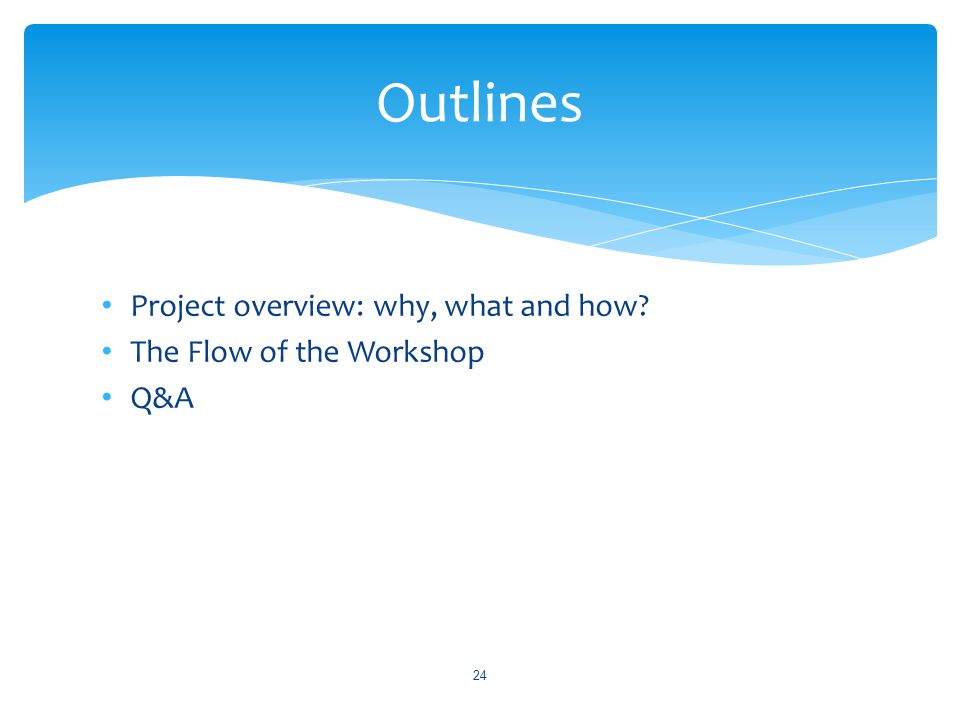 Outlines

• Project overview: why, what and how?
• The Flow of the Workshop
• Q&A

24